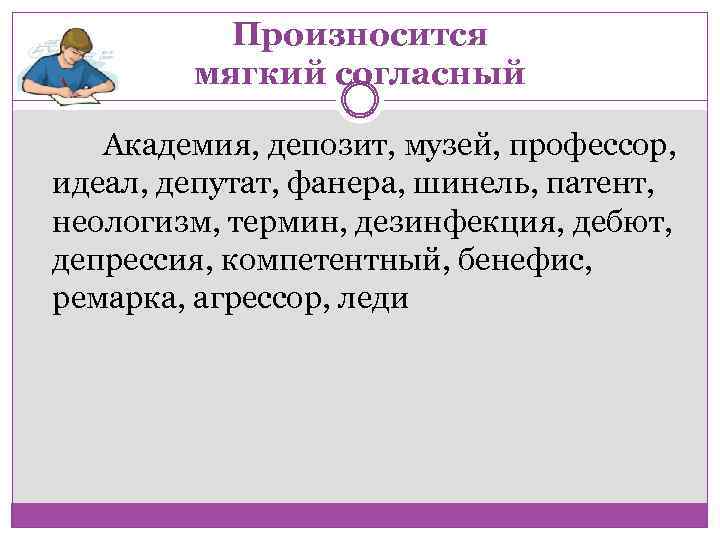 Произносится мягкий согласный

Академия, депозит, музей, профессор, идеал, депутат, фанера, шинель, патент, неологизм, термин, дезинфекция, дебют, депрессия, компетентный, бенефис, ремарка, агрессор, леди